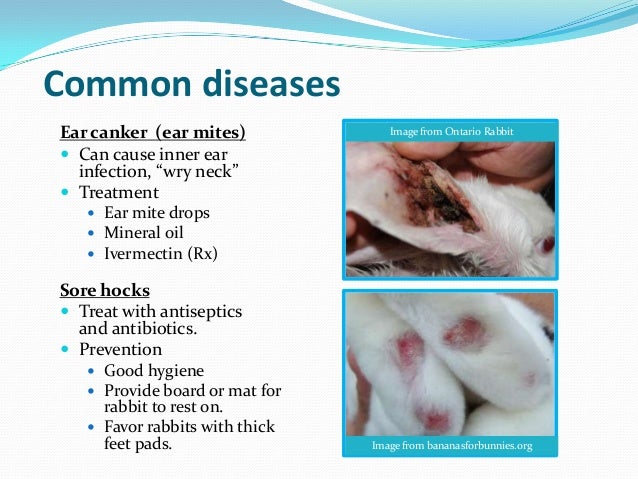 Common diseases

Ear canker (ear mites)
- Can cause inner ear infection, “wry neck”
- Treatment
  - Ear mite drops
  - Mineral oil
  - Ivermectin (Rx)

Sore hocks
- Treat with antiseptics and antibiotics.
- Prevention
  - Good hygiene
  - Provide board or mat for rabbit to rest on.
  - Favor rabbits with thick feet pads.

Image from Ontario Rabbit

Image from bananasforbunnies.org